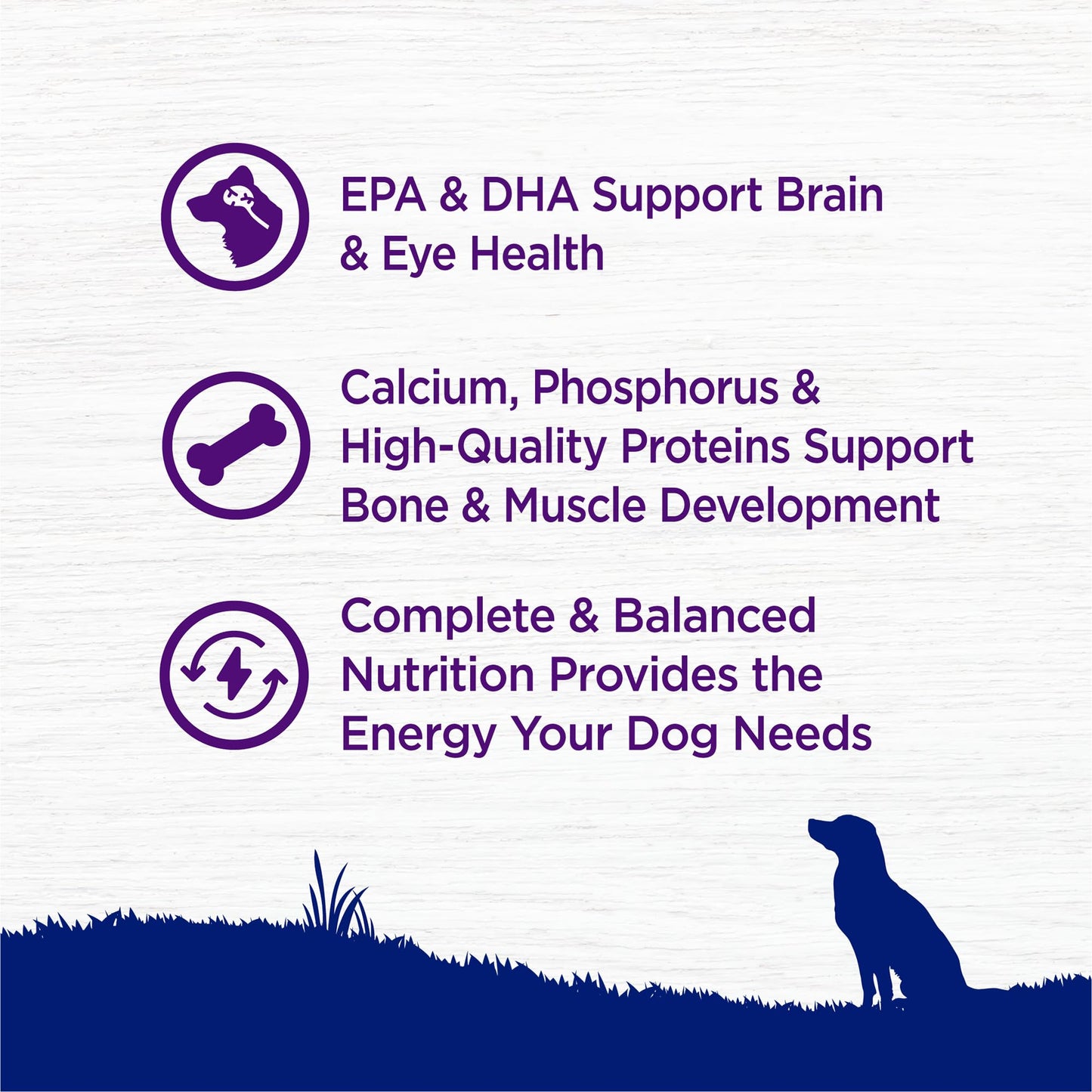 EPA & DHA Support Brain & Eye Health

Calcium, Phosphorus & High-Quality Proteins Support Bone & Muscle Development

Complete & Balanced Nutrition Provides the Energy Your Dog Needs